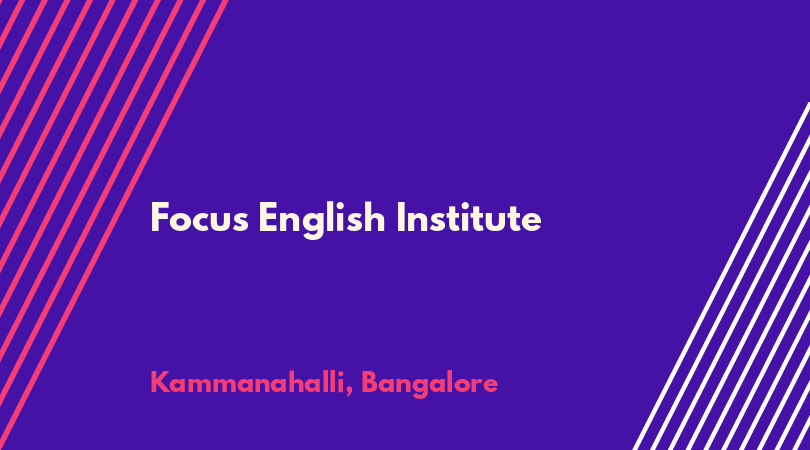 Focus English Institute

Kammanahalli, Bangalore